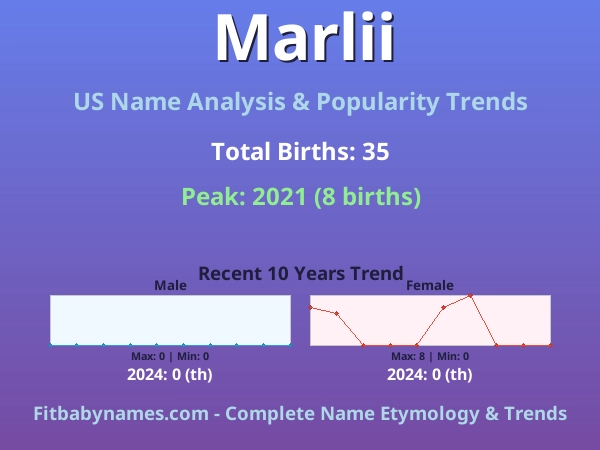 Marlii

US Name Analysis & Popularity Trends

Total Births: 35

Peak: 2021 (8 births)

Recent 10 Years Trend

Male

Max: 0 | Min: 0

2024: 0 (th)

Female

Max: 8 | Min: 0

2024: 0 (th)

Fitbabynames.com - Complete Name Etymology & Trends